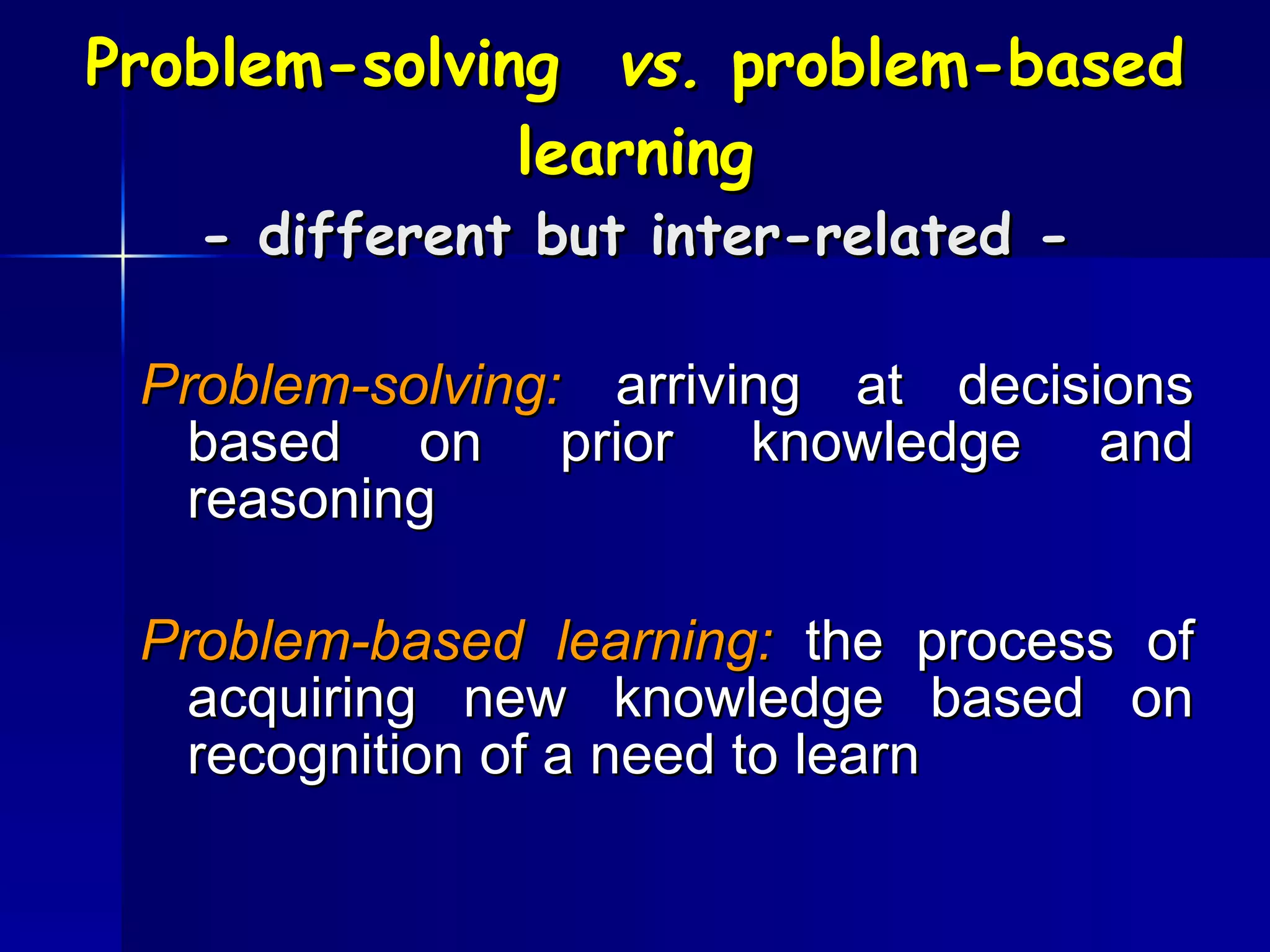 Problem-solving vs. problem-based learning

- different but inter-related -

Problem-solving: arriving at decisions based on prior knowledge and reasoning

Problem-based learning: the process of acquiring new knowledge based on recognition of a need to learn